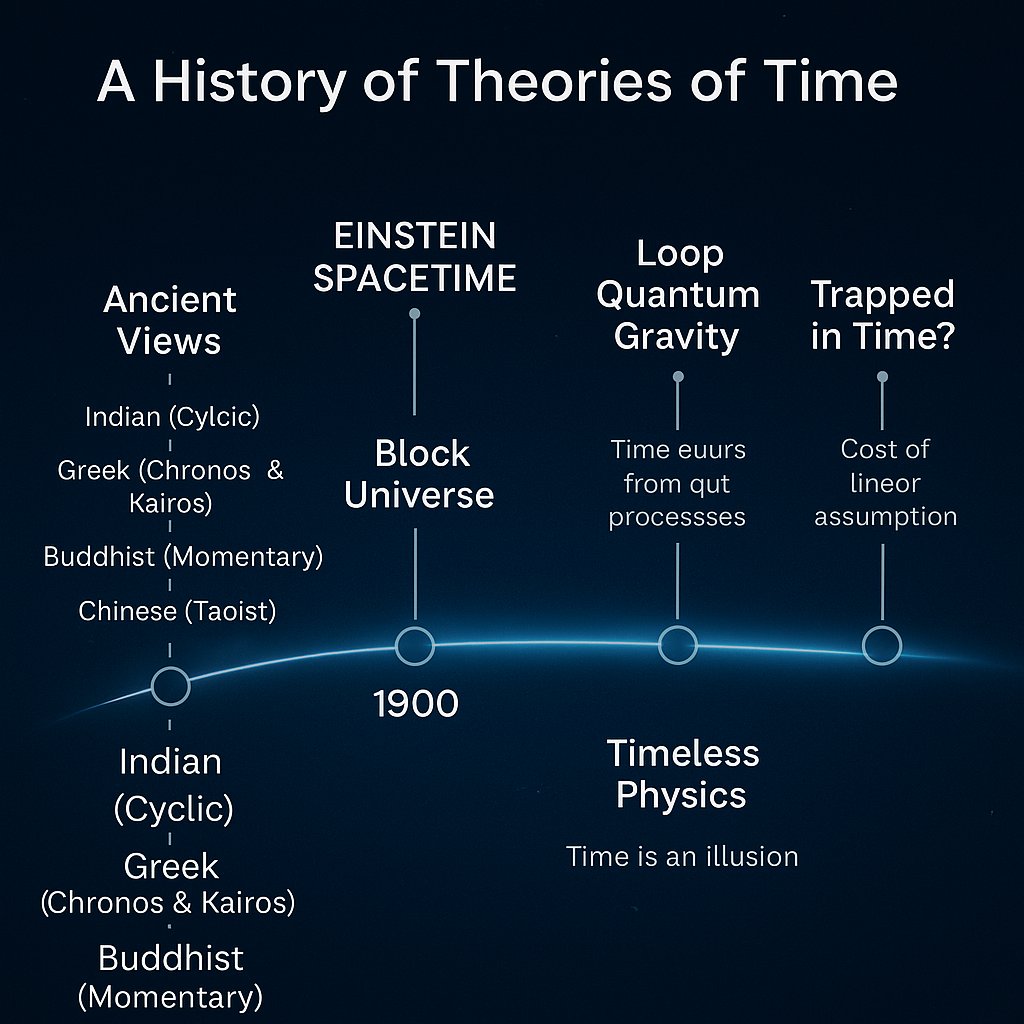 A History of Theories of Time

Ancient Views

Indian (Cylcic)

Greek (Chronos & Kairos)

Buddhist (Momentary)

Chinese (Taoist)

Indian (Cyclic)

Greek (Chronos & Kairos)

Buddhist (Momentary)

EINSTEIN SPACETIME

Block Universe

1900

Loop Quantum Gravity

Time euurs from qut processses

Timeless Physics

Time is an illusion

Trapped in Time?

Cost of lineor assumption